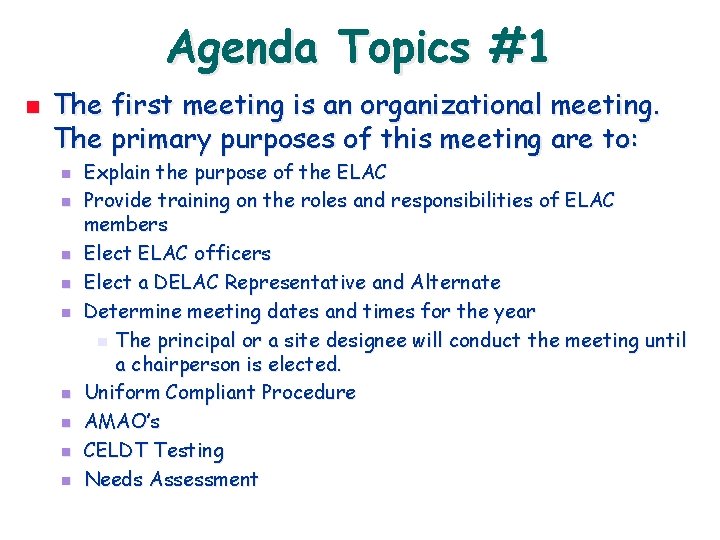 Agenda Topics #1

The first meeting is an organizational meeting. The primary purposes of this meeting are to:

Explain the purpose of the ELAC

Provide training on the roles and responsibilities of ELAC members

Elect ELAC officers

Elect a DELAC Representative and Alternate

Determine meeting dates and times for the year

The principal or a site designee will conduct the meeting until a chairperson is elected.

Uniform Compliant Procedure

AMAO's

CELDT Testing

Needs Assessment